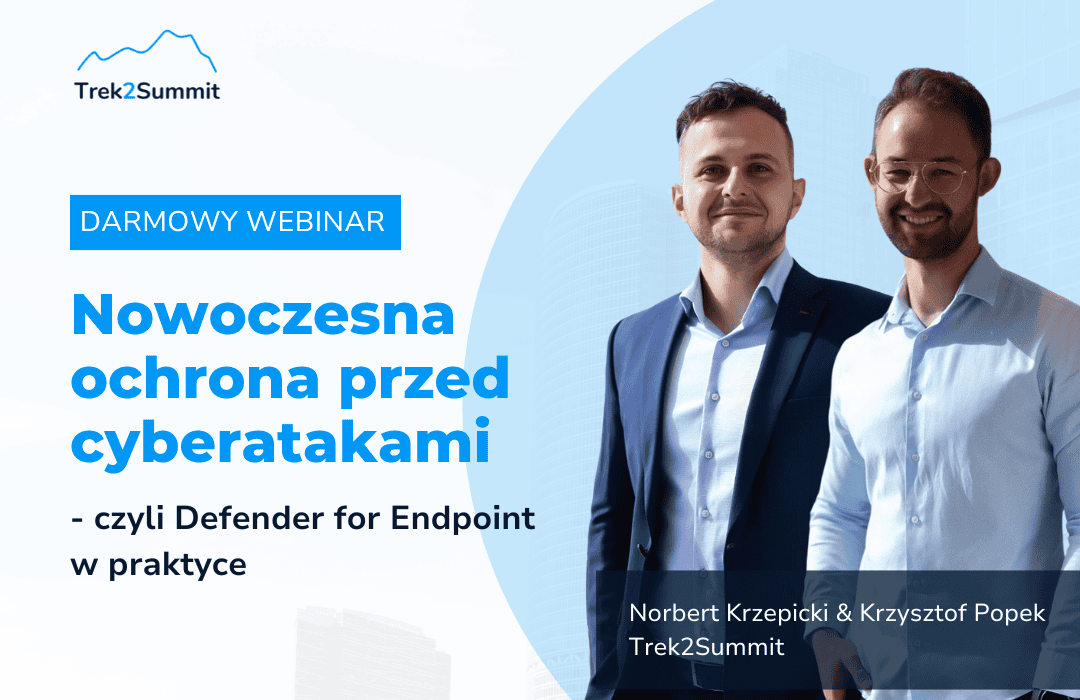 Trek2Summit

DARMOWY WEBINAR

Nowoczesna ochrona przed cyberatakami

- czyli Defender for Endpoint w praktyce

Norbert Krzepicki & Krzysztof Popek
Trek2Summit